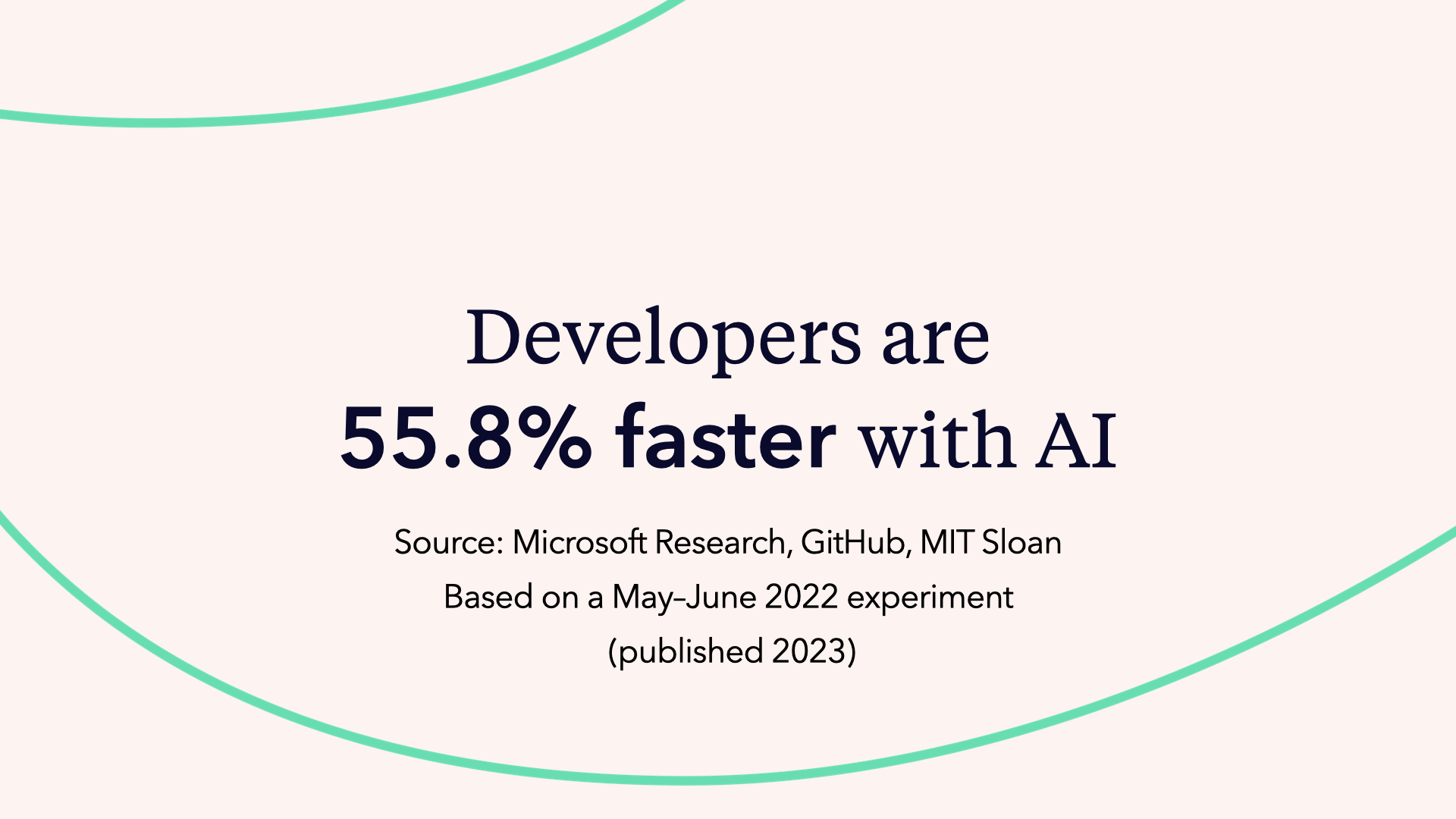 Developers are
55.8% faster with AI

Source: Microsoft Research, GitHub, MIT Sloan
Based on a May–June 2022 experiment
(published 2023)